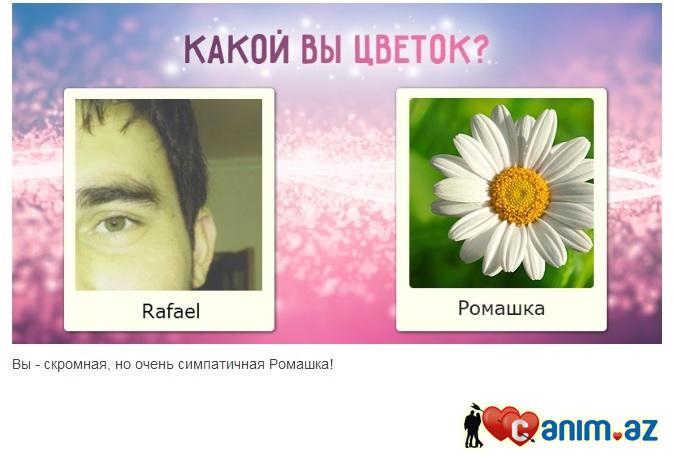 КАКОЙ ВЫ ЦВЕТОК?

Rafael

Ромашка

Вы - скромная, но очень симпатичная Ромашка!

canim.az